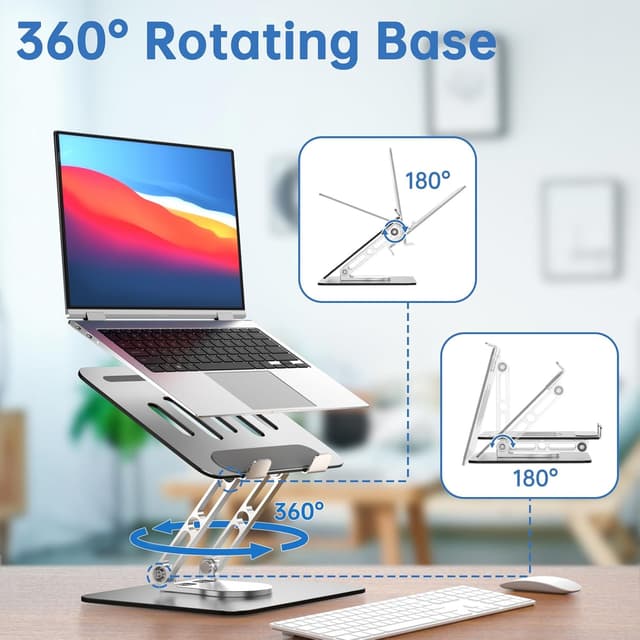 360° Rotating Base

180°

180°

360°